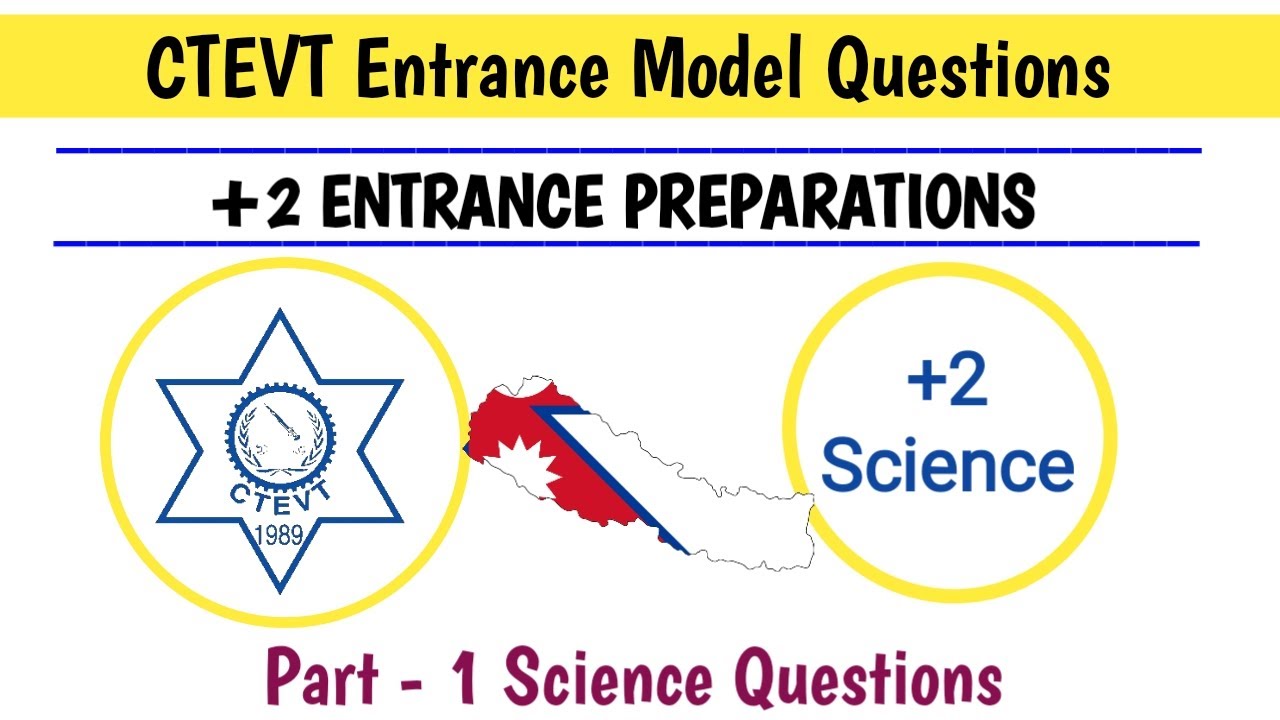 CTEVT Entrance Model Questions

+2 ENTRANCE PREPARATIONS

CTEVT
1989

+2
Science

Part - 1 Science Questions